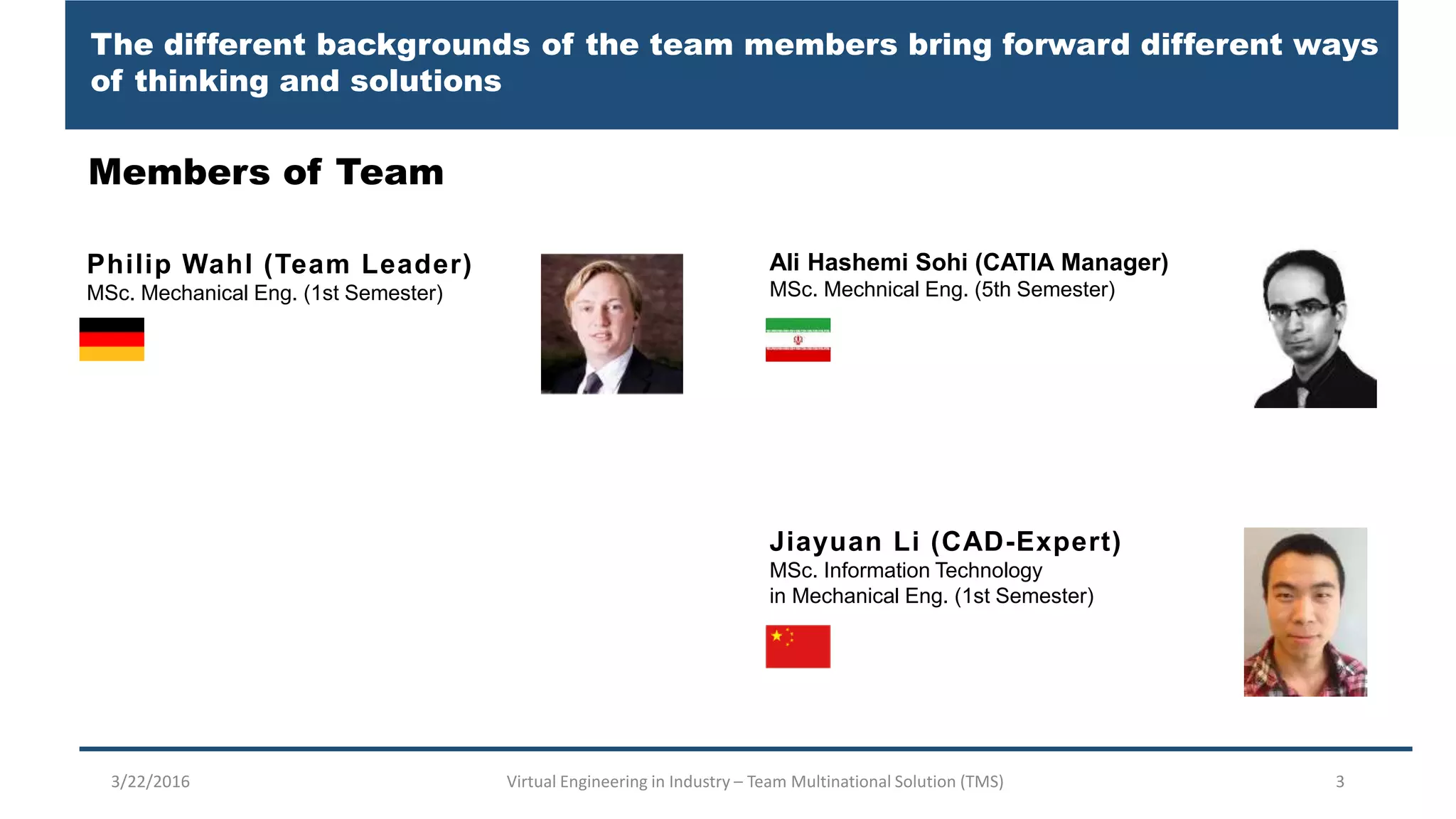 The different backgrounds of the team members bring forward different ways of thinking and solutions

Members of Team

Philip Wahl (Team Leader)
MSc. Mechanical Eng. (1st Semester)

Ali Hashemi Sohi (CATIA Manager)
MSc. Mechnical Eng. (5th Semester)

Jiayuan Li (CAD-Expert)
MSc. Information Technology in Mechanical Eng. (1st Semester)

3/22/2016

Virtual Engineering in Industry – Team Multinational Solution (TMS)

3